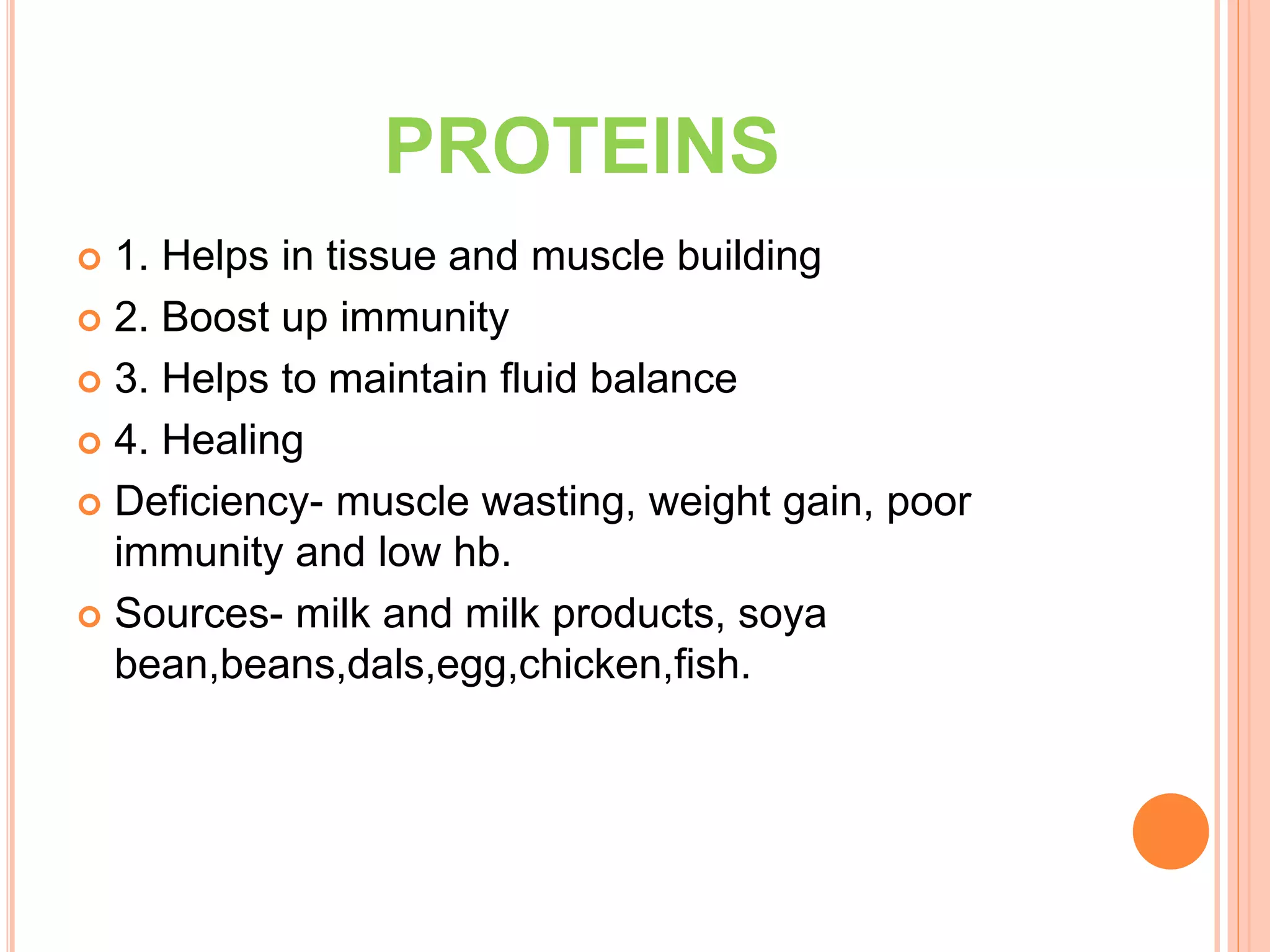 PROTEINS

1. Helps in tissue and muscle building

2. Boost up immunity

3. Helps to maintain fluid balance

4. Healing

Deficiency- muscle wasting, weight gain, poor immunity and low hb.

Sources- milk and milk products, soya bean,beans,dals,egg,chicken,fish.